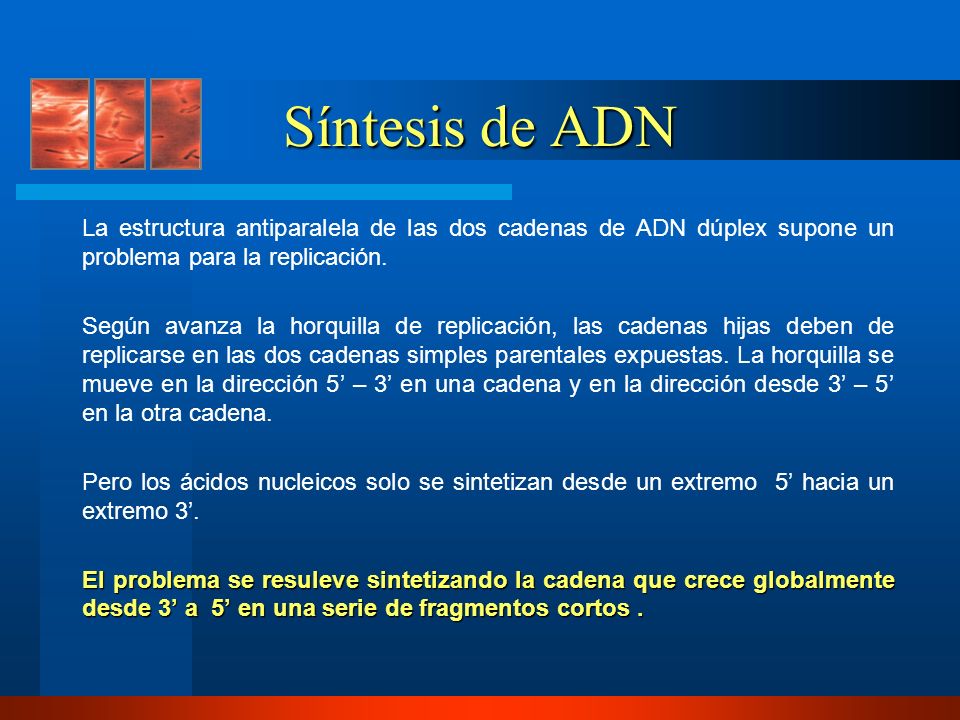 Síntesis de ADN

La estructura antiparalela de las dos cadenas de ADN dúplex supone un problema para la replicación.

Según avanza la horquilla de replicación, las cadenas hijas deben de replicarse en las dos cadenas simples parentales expuestas. La horquilla se mueve en la dirección 5’ – 3’ en una cadena y en la dirección desde 3’ – 5’ en la otra cadena.

Pero los ácidos nucleicos solo se sintetizan desde un extremo 5’ hacia un extremo 3’.

El problema se resuleve sintetizando la cadena que crece globalmente desde 3’ a 5’ en una serie de fragmentos cortos .